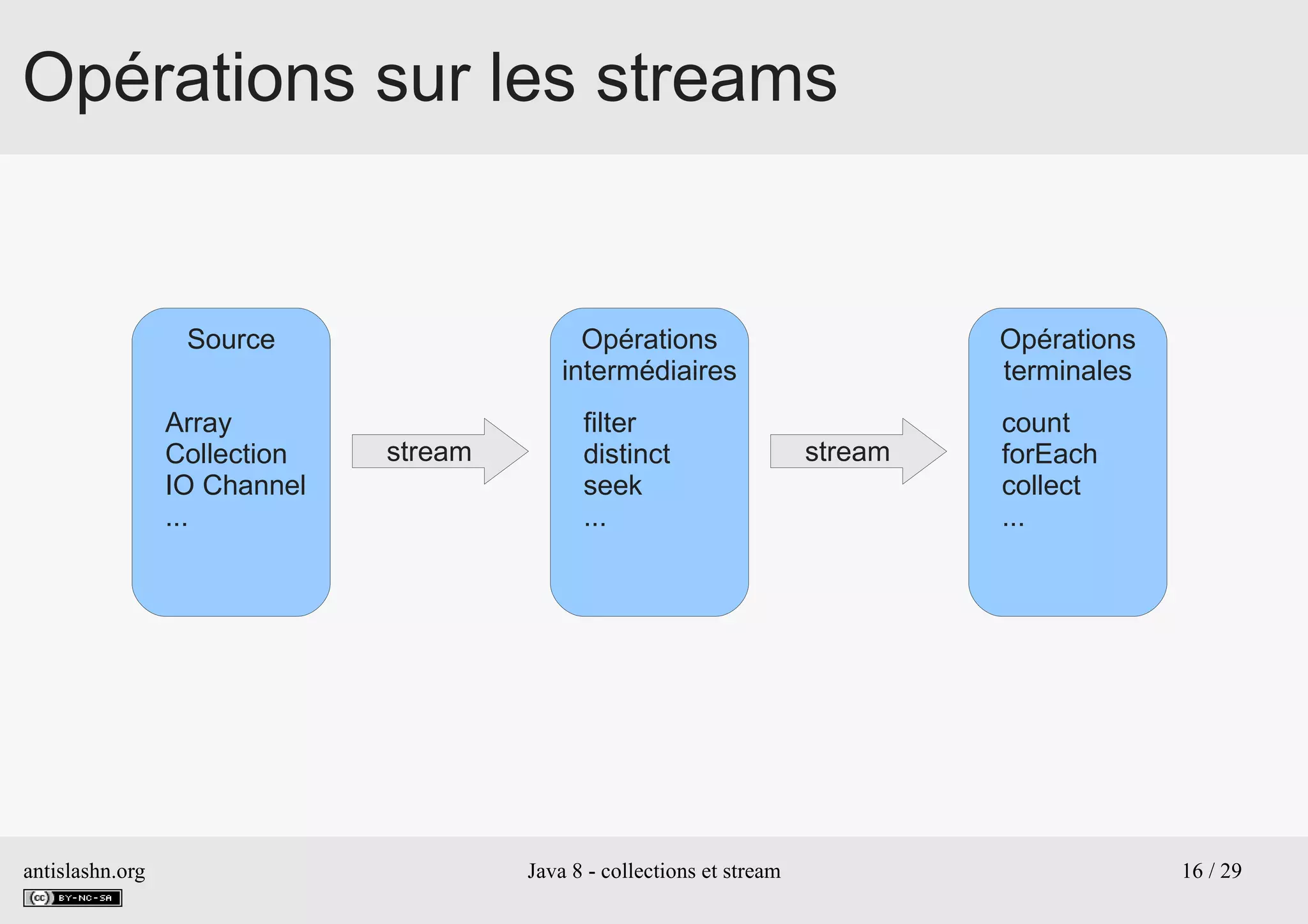 Opérations sur les streams

Source

Array
Collection
IO Channel
...

stream

Opérations intermédiaires

filter
distinct
seek
...

stream

Opérations terminales

count
forEach
collect
...

antislashn.org
cc BY-NC-SA

Java 8 - collections et stream

16 / 29